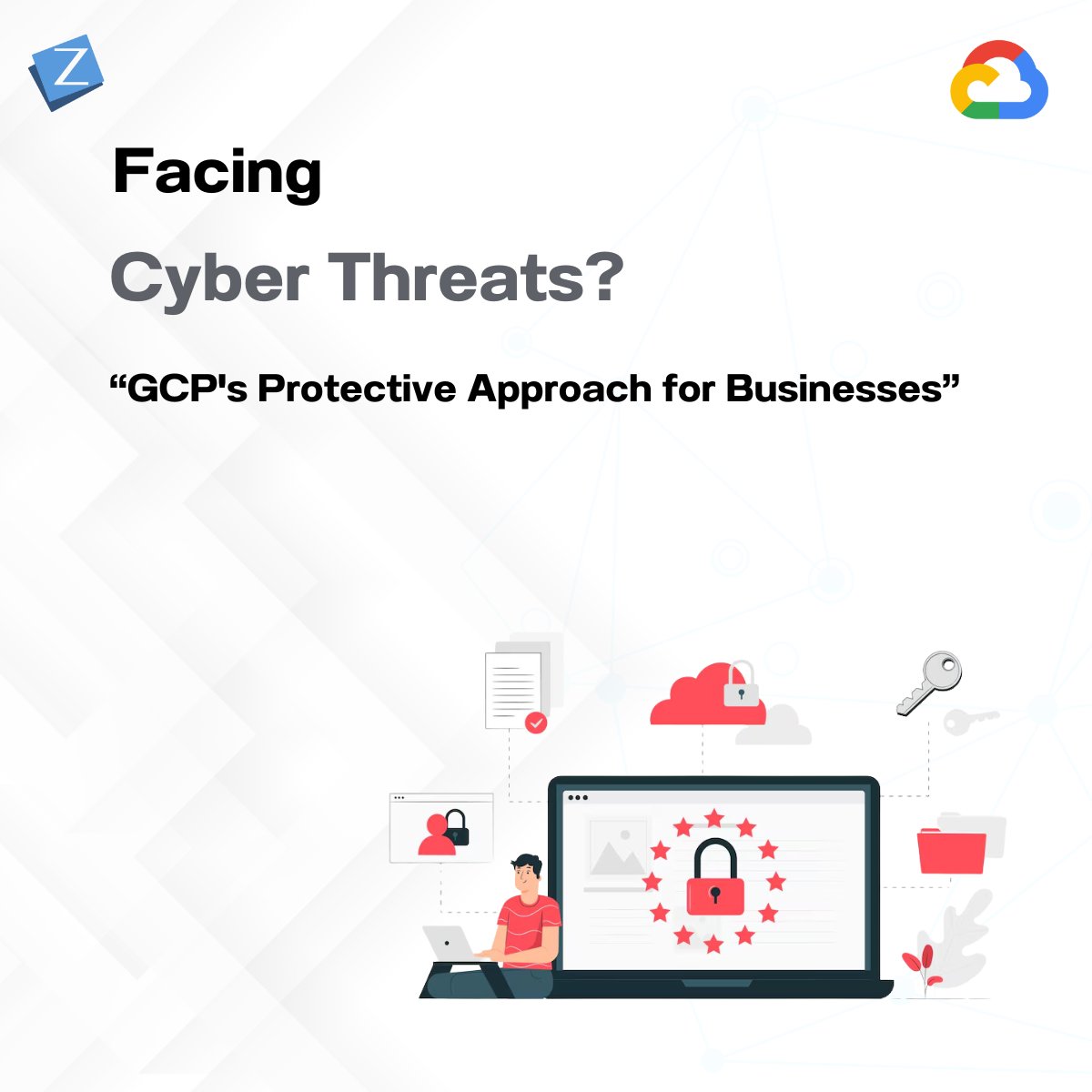 Z

Facing

Cyber Threats?

“GCP's Protective Approach for Businesses”